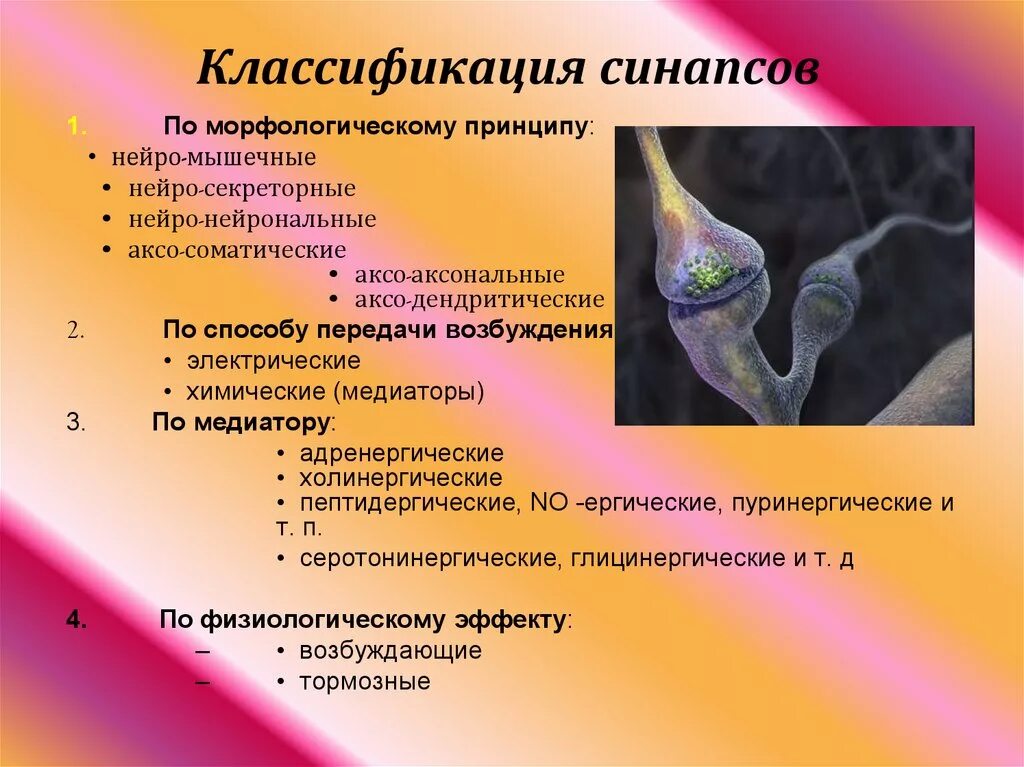 Классификация синапсов

1. По морфологическому принципу:
• нейро-мышечные
• нейро-секреторные
• нейро-нейрональные
• аксо-соматические
• аксо-аксональные
• аксо-дендритические

2. По способу передачи возбуждения
• электрические
• химические (медиаторы)

3. По медиатору:
• адренергические
• холинергические
• пептидергические, NO -ергические, пуринергические и т. п.
• серотонинергические, глицинергические и т. д

4. По физиологическому эффекту:
– • возбуждающие
– • тормозные